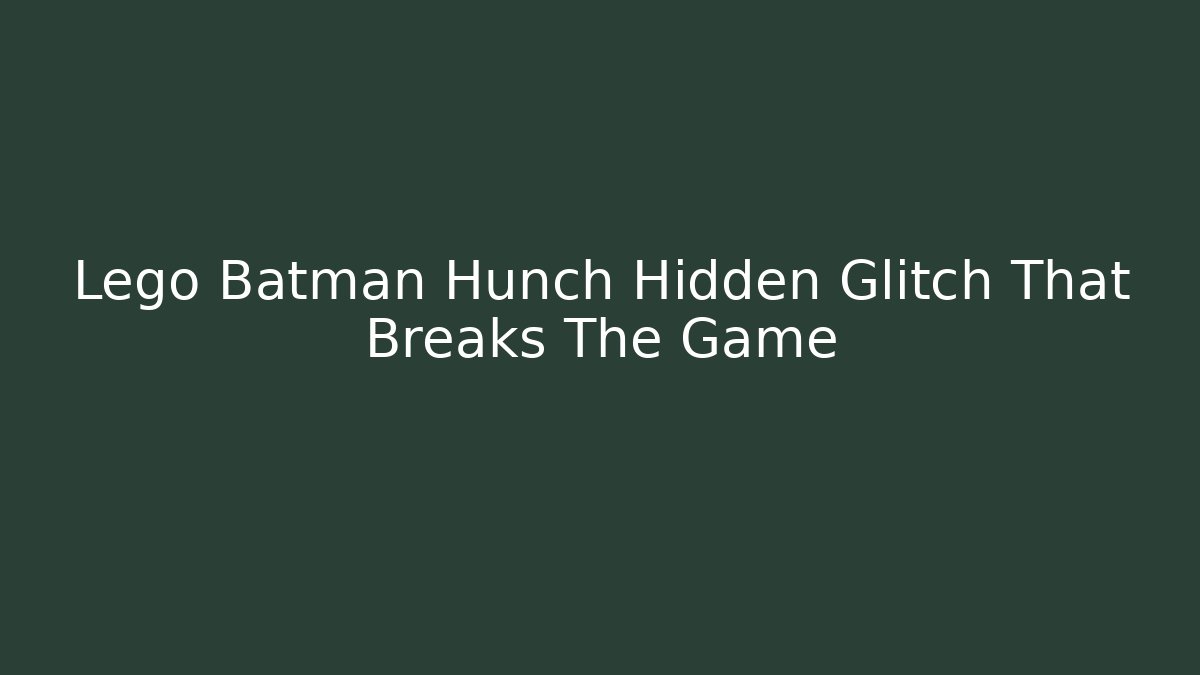 Lego Batman Hunch Hidden Glitch That Breaks The Game